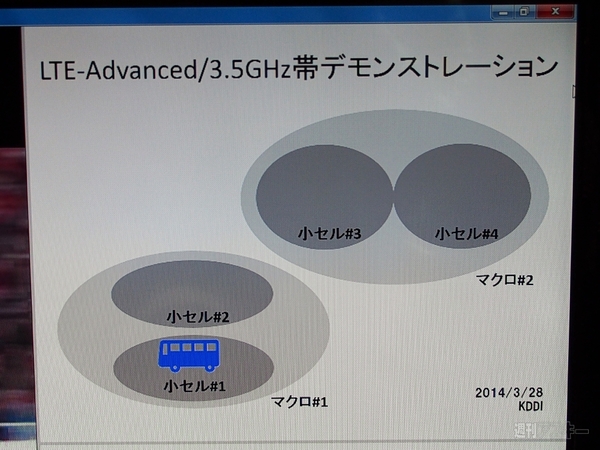 LTE-Advanced/3.5GHz帯デモンストレーション

小セル#3

小セル#4

マクロ#2

小セル#2

小セル#1

マクロ#1

2014/3/28
KDDI

週刊アスキー